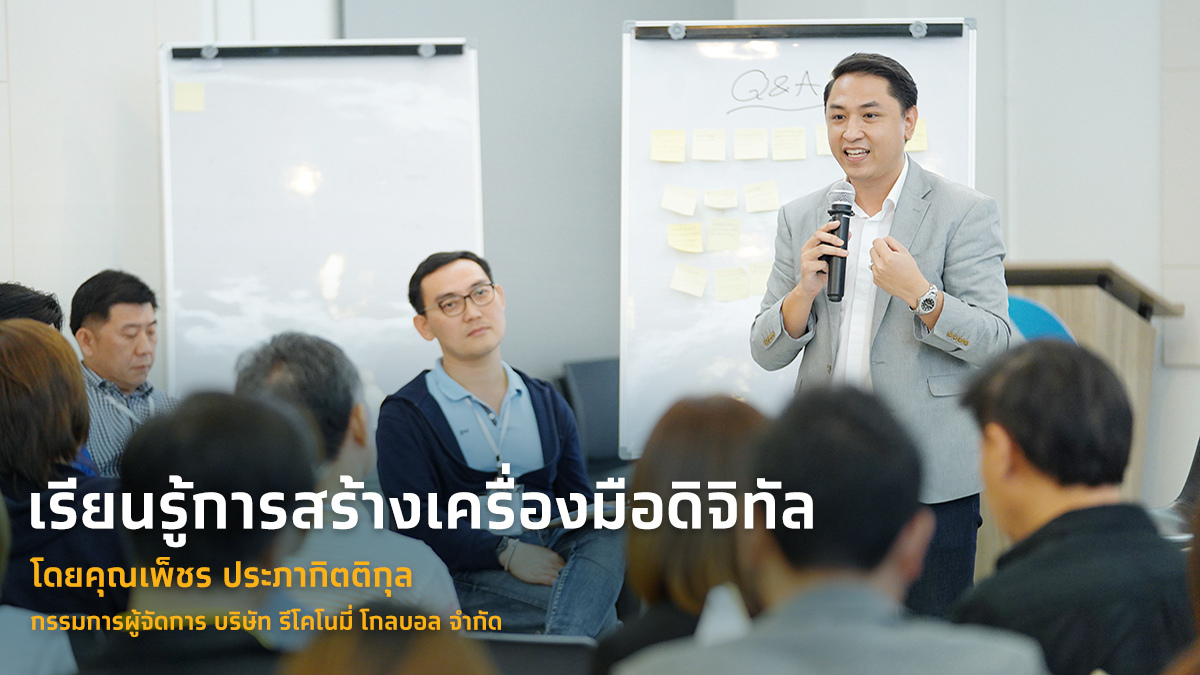 Q&A

เรียนรู้การสร้างเครื่องมือดิจิทัล

โดยคุณเพ็ชร ประภากิตติกุล

กรรมการผู้จัดการ บริษัท รีโคโนมี่ โกลบอล จำกัด